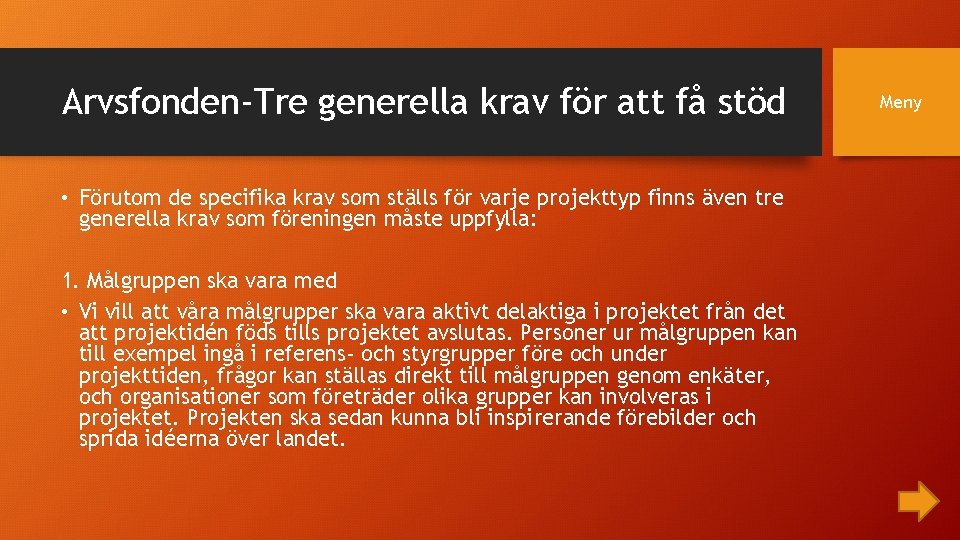 Arvsfonden-Tre generella krav för att få stöd

Meny

• Förutom de specifika krav som ställs för varje projekttyp finns även tre generella krav som föreningen måste uppfylla:

1. Målgruppen ska vara med

• Vi vill att våra målgrupper ska vara aktivt delaktiga i projektet från det att projektidén föds tills projektet avslutas. Personer ur målgruppen kan till exempel ingå i referens- och styrgrupper före och under projekttiden, frågor kan ställas direkt till målgruppen genom enkäter, och organisationer som företräder olika grupper kan involveras i projektet. Projekten ska sedan kunna bli inspirerande förebilder och sprida idéerna över landet.